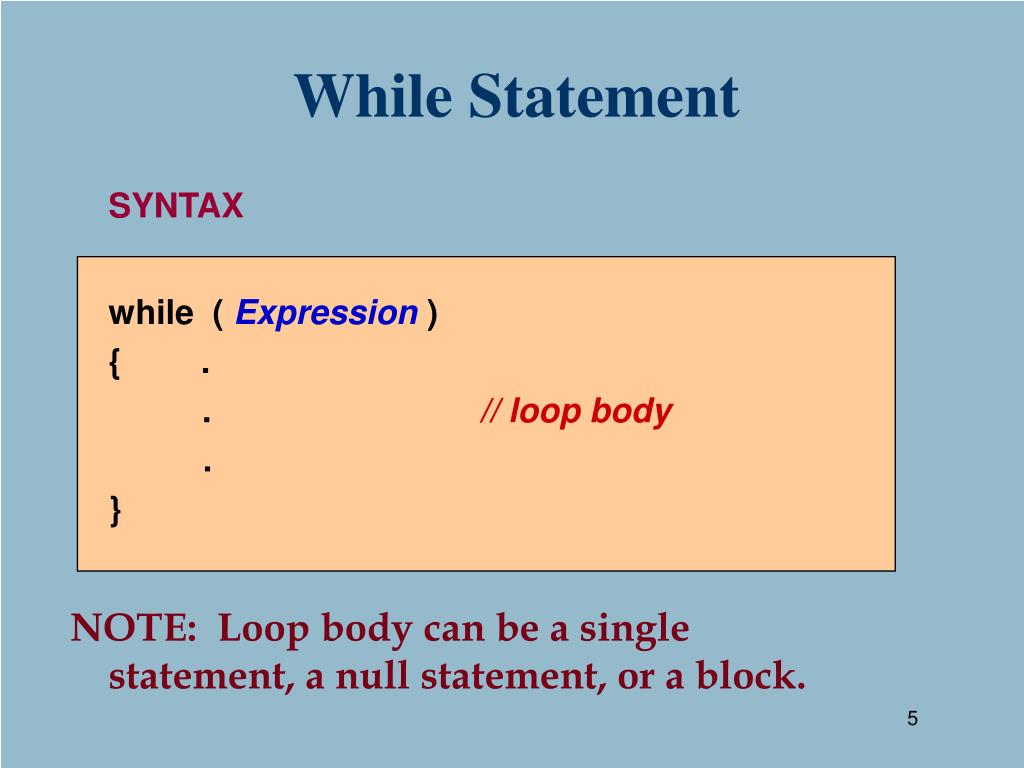 While Statement

SYNTAX

while ( Expression )
{ .
. // loop body
.
}

NOTE: Loop body can be a single statement, a null statement, or a block.

5